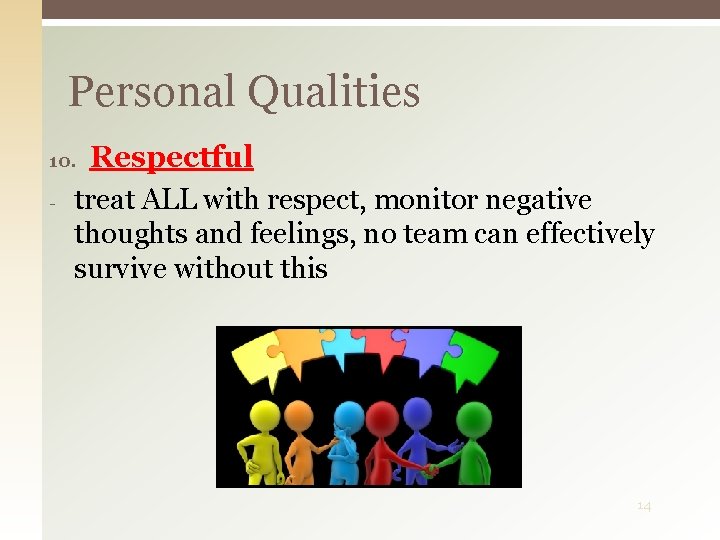 Personal Qualities

10. Respectful

- treat ALL with respect, monitor negative thoughts and feelings, no team can effectively survive without this

14